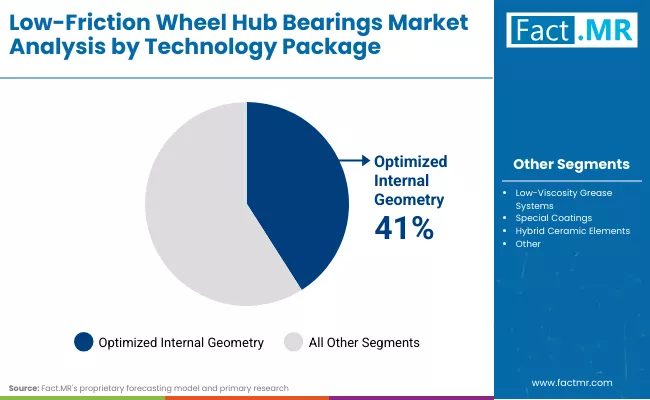 Low-Friction Wheel Hub Bearings Market Analysis by Technology Package

Fact.MR

Optimized Internal Geometry
41%

Optimized Internal Geometry
All Other Segments

Other Segments

- Low-Viscosity Grease Systems
- Special Coatings
- Hybrid Ceramic Elements
- Other

Source: Fact.MR's proprietary forecasting model and primary research

www.factmr.com